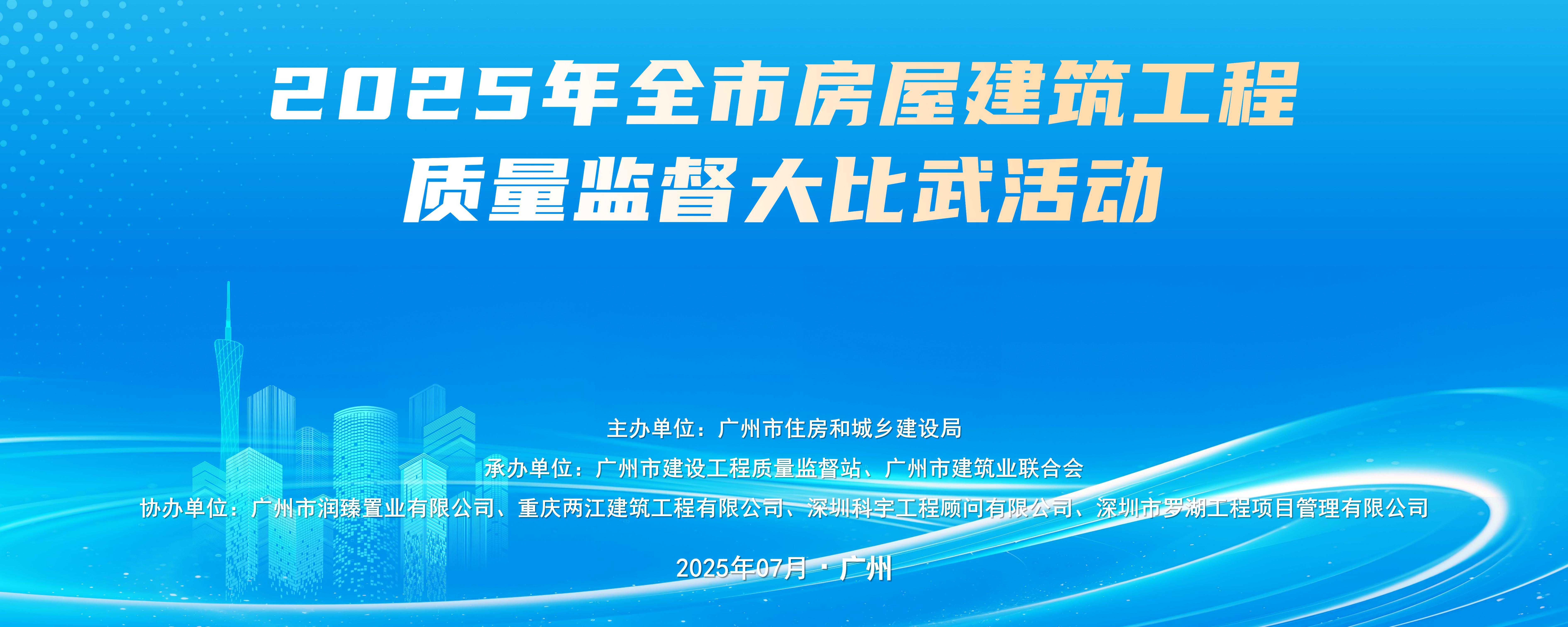 2025年全市房屋建筑工程
质量监督大比武活动

主办单位：广州市住房和城乡建设局
承办单位：广州市建设工程质量监督站、广州市建筑业联合会
协办单位：广州市润臻置业有限公司、重庆两江建筑工程有限公司、深圳科宇工程顾问有限公司、深圳市罗湖工程项目管理有限公司

2025年07月 · 广州